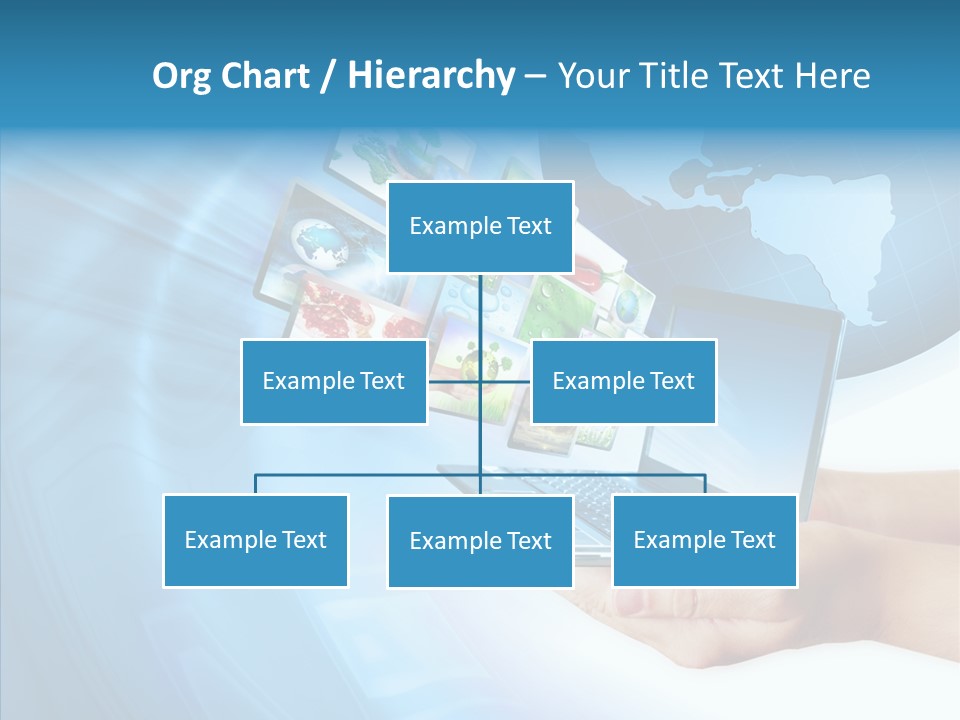 Org Chart / Hierarchy – Your Title Text Here

Example Text

Example Text

Example Text

Example Text

Example Text

Example Text